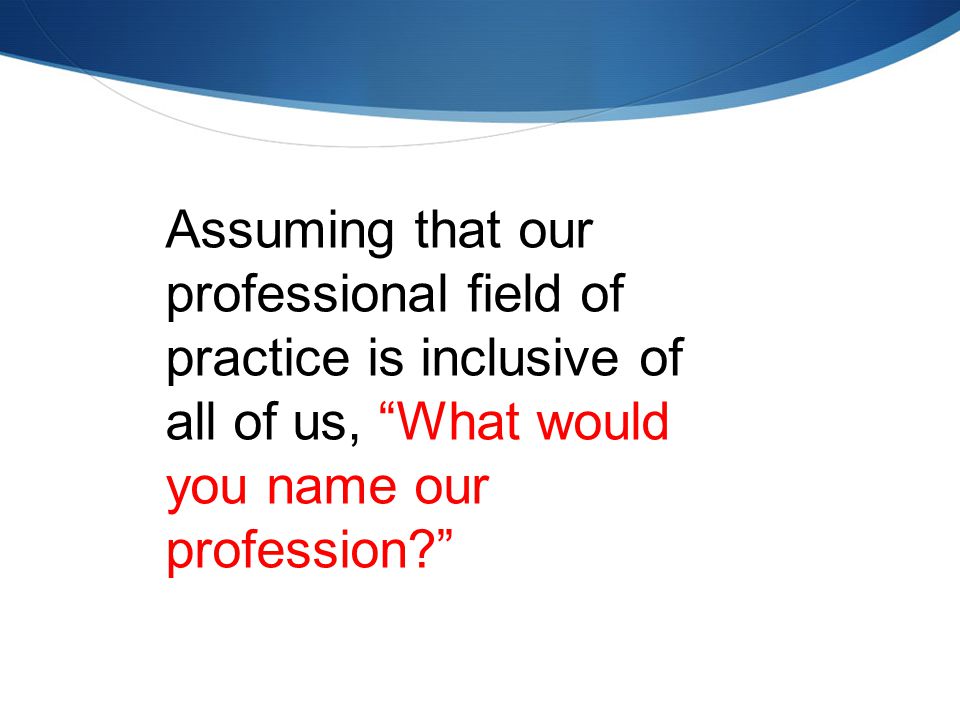 Assuming that our professional field of practice is inclusive of all of us, “What would you name our profession?”